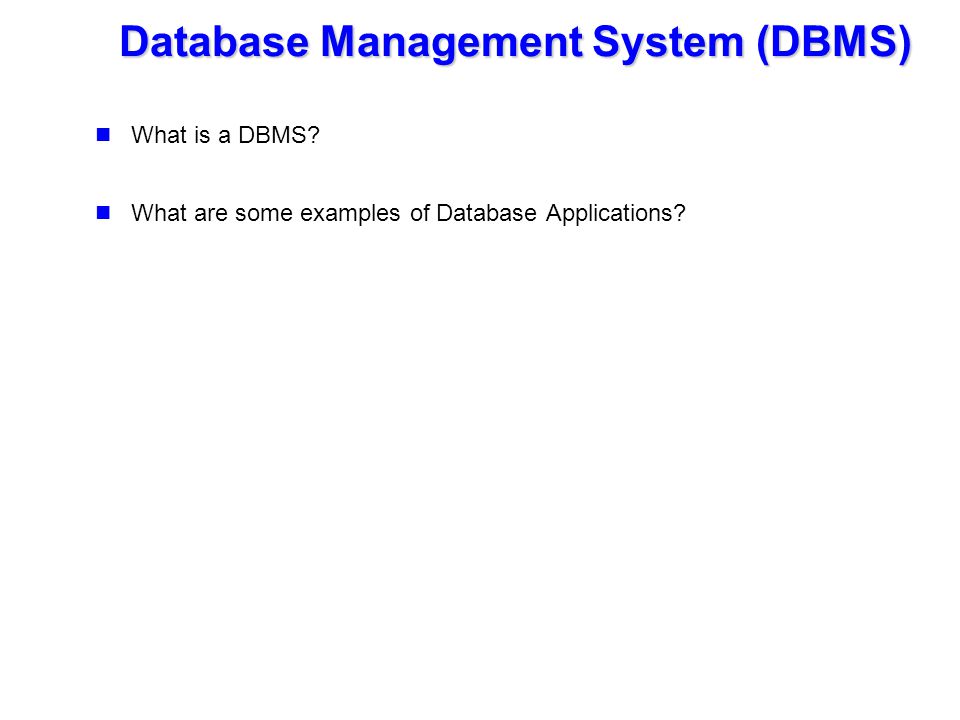 Database Management System (DBMS)

What is a DBMS?

What are some examples of Database Applications?